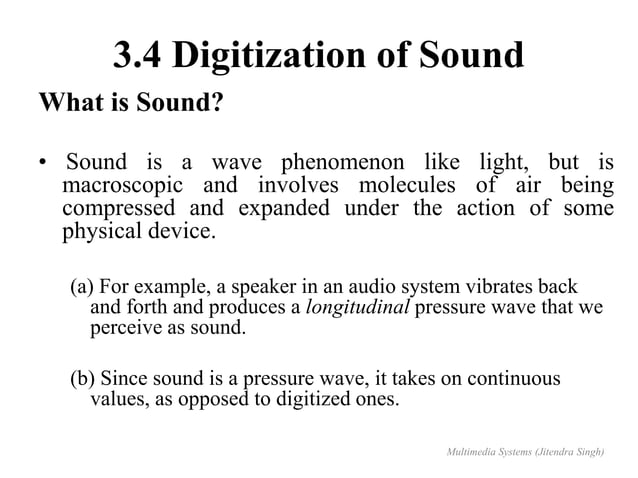 3.4 Digitization of Sound

What is Sound?

• Sound is a wave phenomenon like light, but is macroscopic and involves molecules of air being compressed and expanded under the action of some physical device.

(a) For example, a speaker in an audio system vibrates back and forth and produces a longitudinal pressure wave that we perceive as sound.

(b) Since sound is a pressure wave, it takes on continuous values, as opposed to digitized ones.

Multimedia Systems (Jitendra Singh)